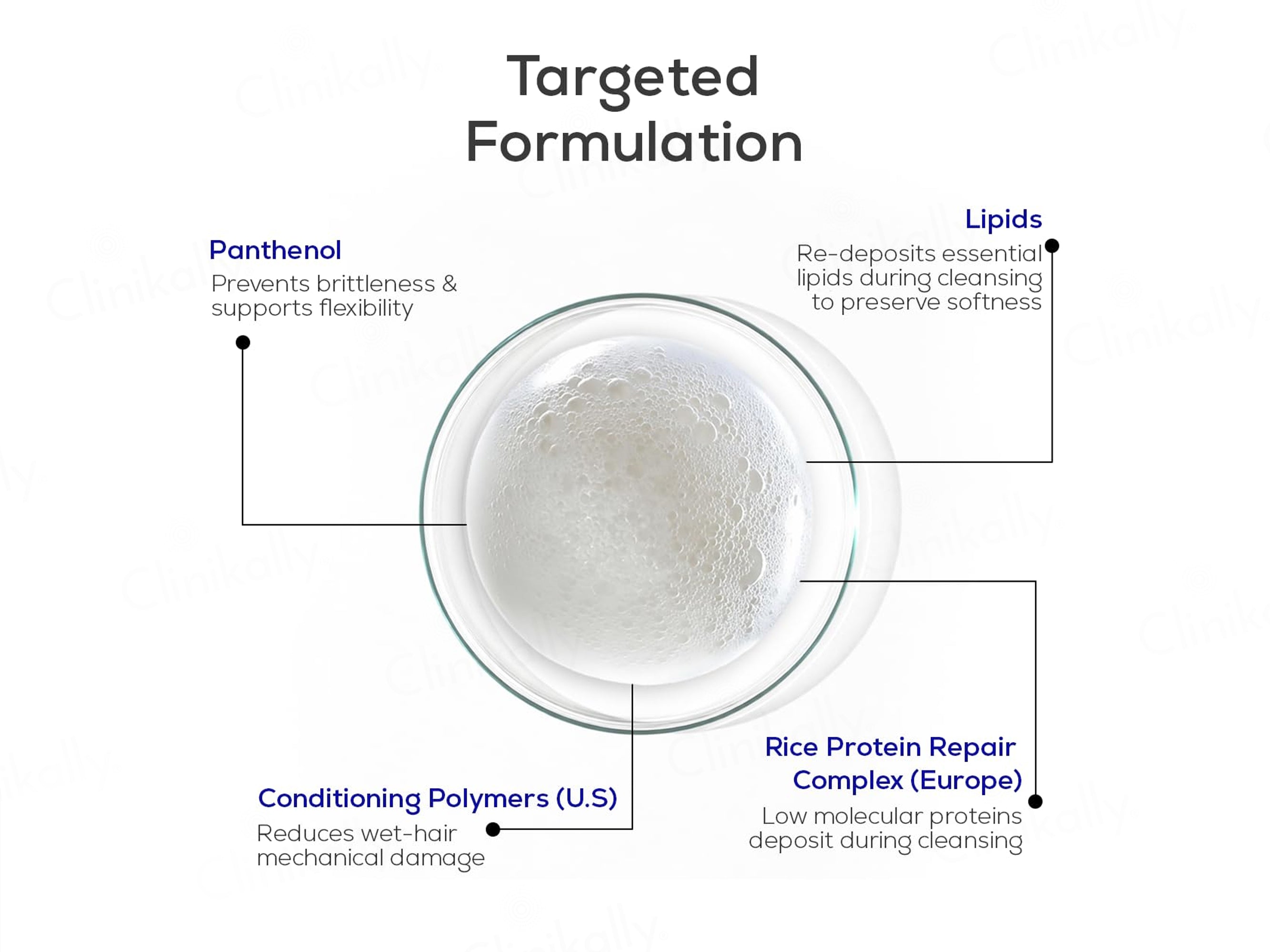 Targeted Formulation

Panthenol
Prevents brittleness & supports flexibility

Lipids
Re-deposits essential lipids during cleansing to preserve softness

Conditioning Polymers (U.S)
Reduces wet-hair mechanical damage

Rice Protein Repair Complex (Europe)
Low molecular proteins deposit during cleansing

Clinikally